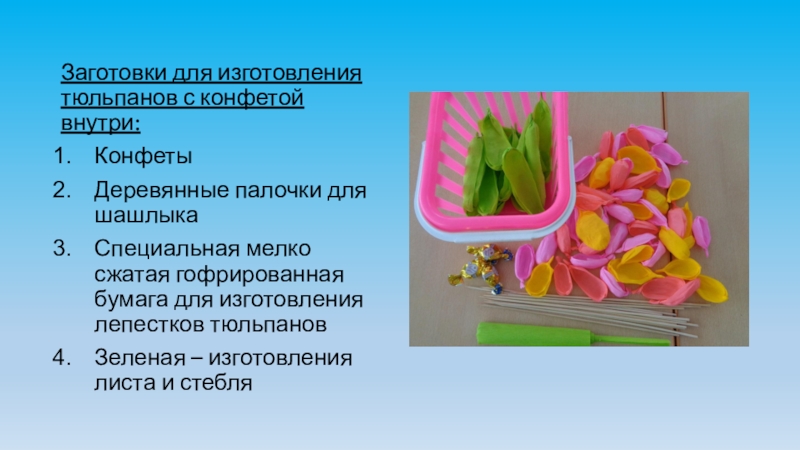 Заготовки для изготовления тюльпанов с конфетой внутри:

1. Конфеты
2. Деревянные палочки для шашлыка
3. Специальная мелко сжатая гофрированная бумага для изготовления лепестков тюльпанов
4. Зеленая – изготовления листа и стебля